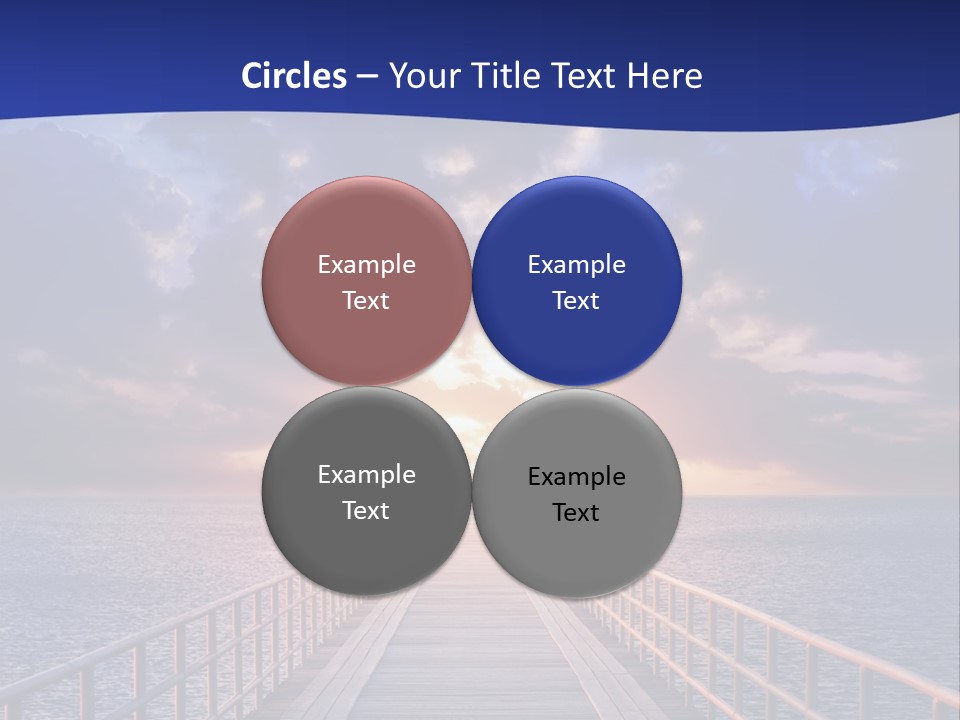 Circles – Your Title Text Here

Example Text

Example Text

Example Text

Example Text